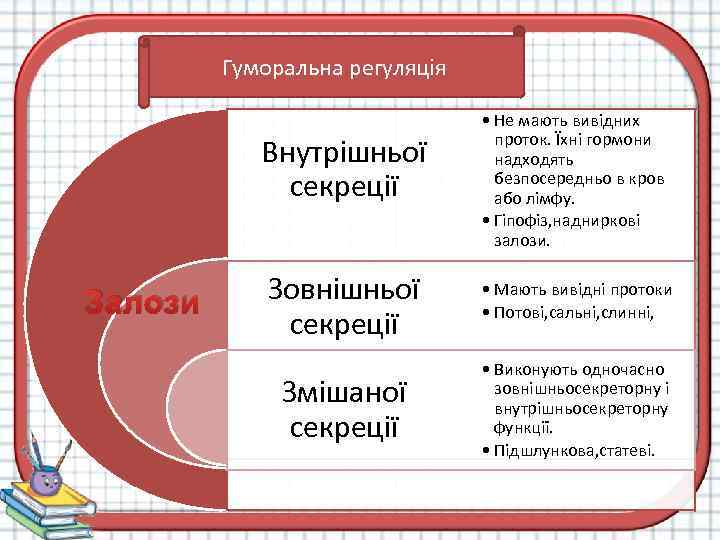 Гуморальна регуляція

Залози

Внутрішньої секреції

• Не мають вивідних проток. Їхні гормони надходять безпосередньо в кров або лімфу.
• Гіпофіз,надниркові залози.

Зовнішньої секреції

• Мають вивідні протоки
• Потові,сальні,слинні,

Змішаної секреції

• Виконують одночасно зовнішньосекреторну і внутрішньосекреторну функції.
• Підшлункова,статеві.